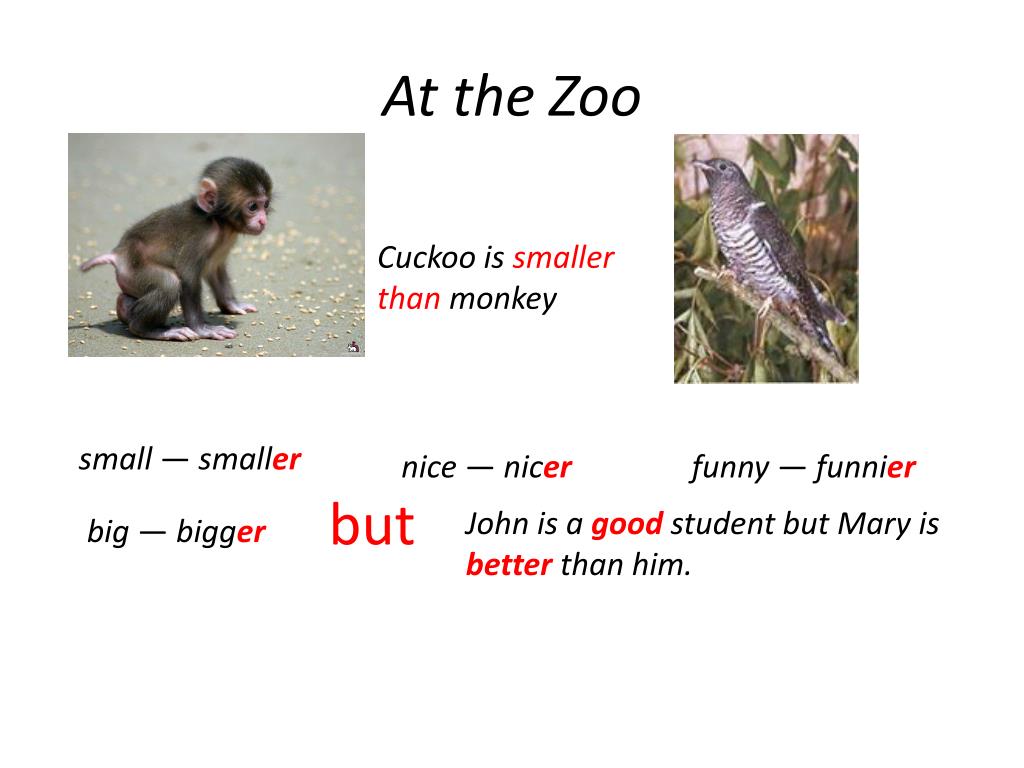 At the Zoo

Cuckoo is smaller than monkey

small — smaller

nice — nicer

funny — funnier

big — bigger

but

John is a good student but Mary is better than him.